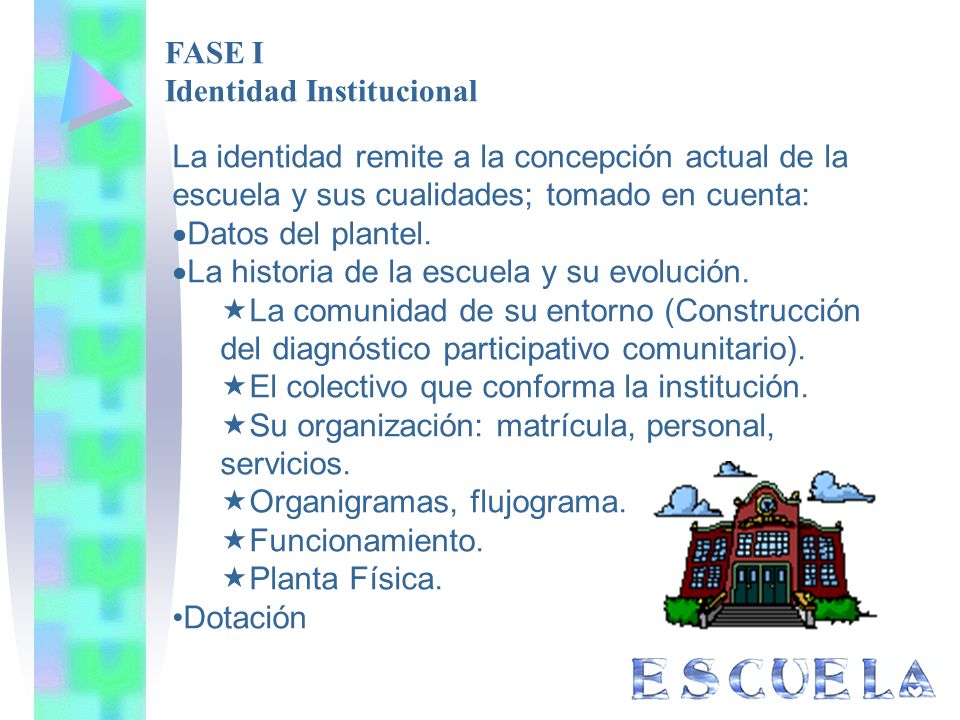 FASE I
Identidad Institucional

La identidad remite a la concepción actual de la escuela y sus cualidades; tomado en cuenta:
•Datos del plantel.
•La historia de la escuela y su evolución.
★La comunidad de su entorno (Construcción del diagnóstico participativo comunitario).
★El colectivo que conforma la institución.
★Su organización: matrícula, personal, servicios.
★Organigramas, flujograma.
★Funcionamiento.
★Planta Física.
•Dotación

ESCUELA